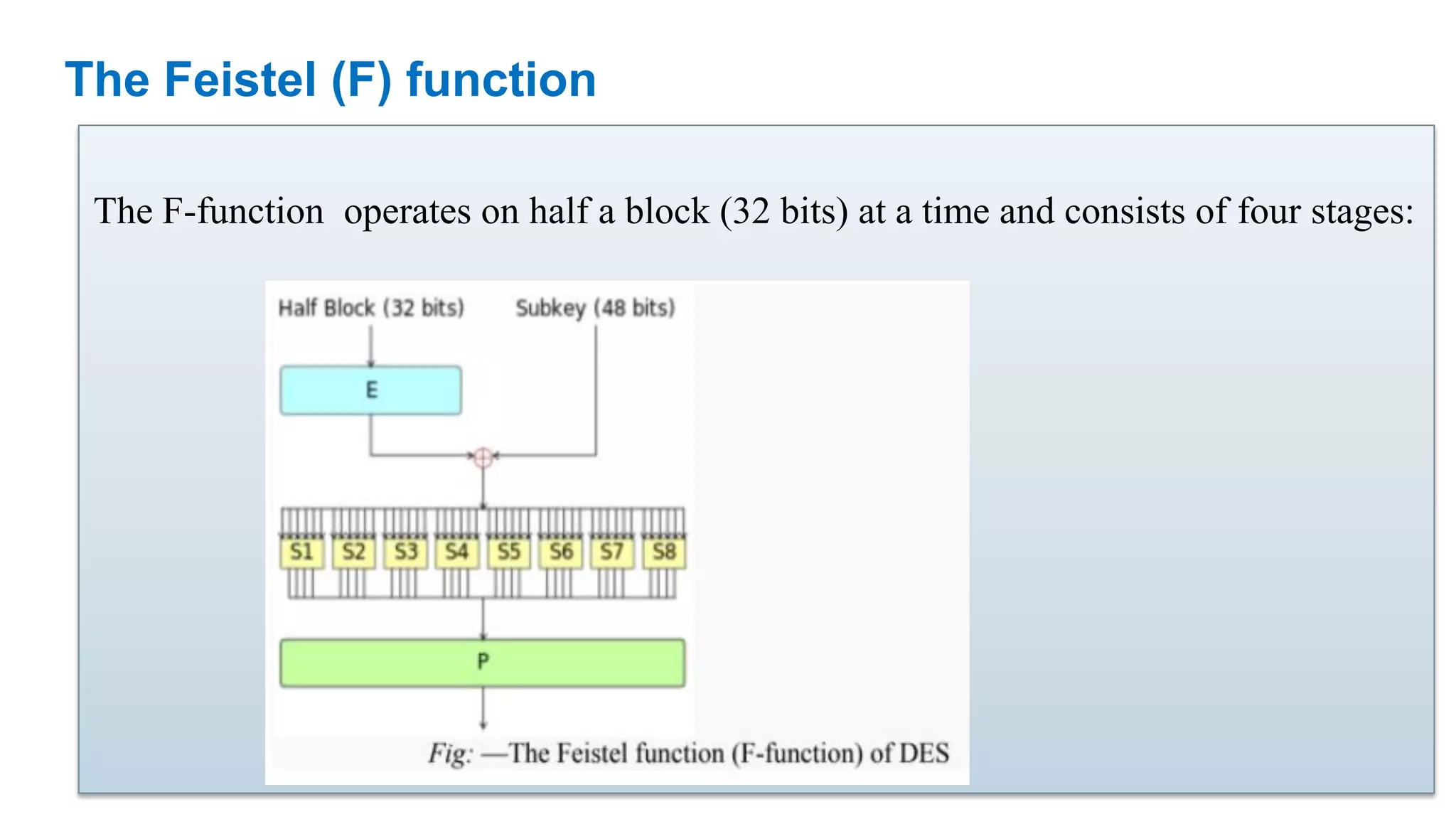 The Feistel (F) function

The F-function operates on half a block (32 bits) at a time and consists of four stages:

Half Block (32 bits)

Subkey (48 bits)

E

S1 S2 S3 S4 S5 S6 S7 S8

P

Fig: —The Feistel function (F-function) of DES